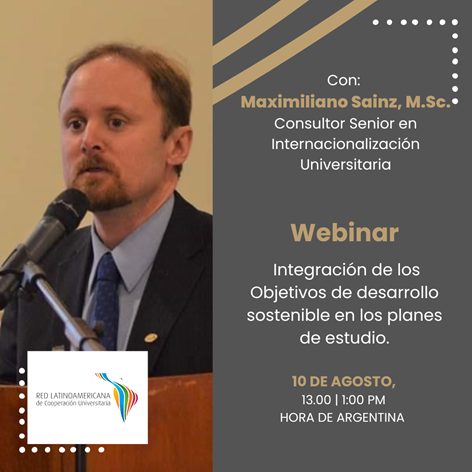 Con:
Maximiliano Sainz, M.Sc.
Consultor Senior en Internacionalización Universitaria

Webinar

Integración de los Objetivos de desarrollo sostenible en los planes de estudio.

10 DE AGOSTO,
13.00 | 1:00 PM
HORA DE ARGENTINA

RED LATINOAMERICANA de Cooperación Universitaria